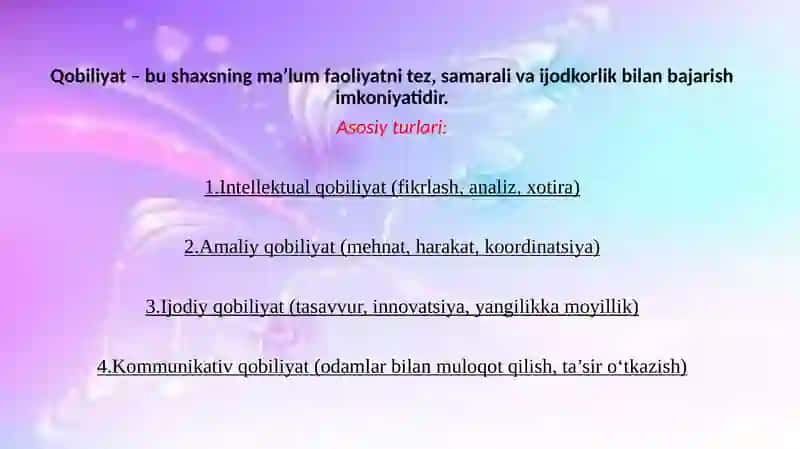 Qobiliyat – bu shaxsning ma’lum faoliyatni tez, samarali va ijodkorlik bilan bajarish imkoniyatidir.

Asosiy turlari:

1.Intellektual qobiliyat (fikrlash, analiz, xotira)

2.Amaliy qobiliyat (mehnat, harakat, koordinatsiya)

3.Ijodiy qobiliyat (tasavvur, innovatsiya, yangilikka moyillik)

4.Kommunikativ qobiliyat (odamlar bilan muloqot qilish, ta’sir o‘tkazish)